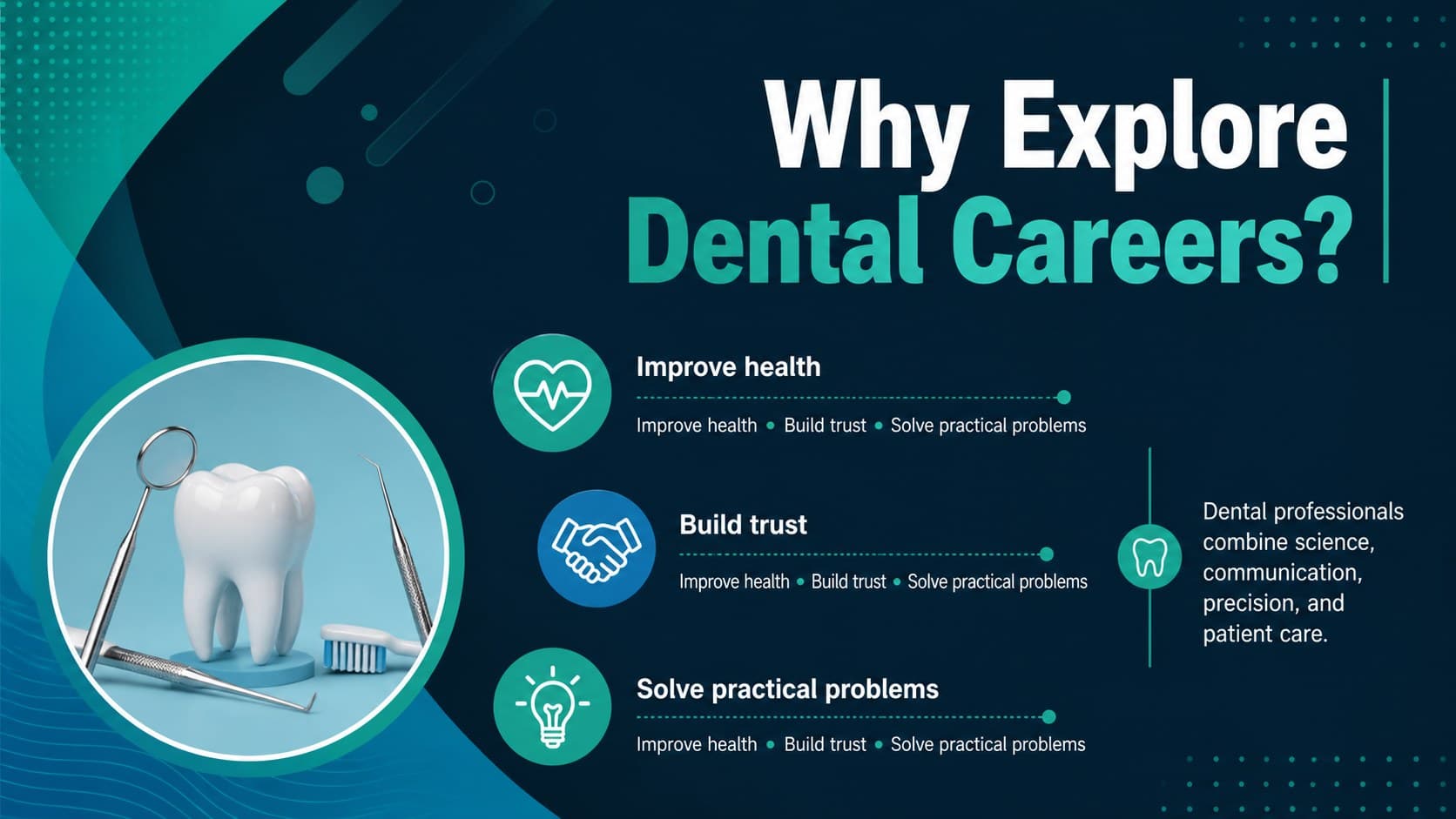 Why Explore
Dental Careers?

Improve health

Improve health • Build trust • Solve practical problems

Build trust

Improve health • Build trust • Solve practical problems

Solve practical problems

Improve health • Build trust • Solve practical problems

Dental professionals combine science, communication, precision, and patient care.